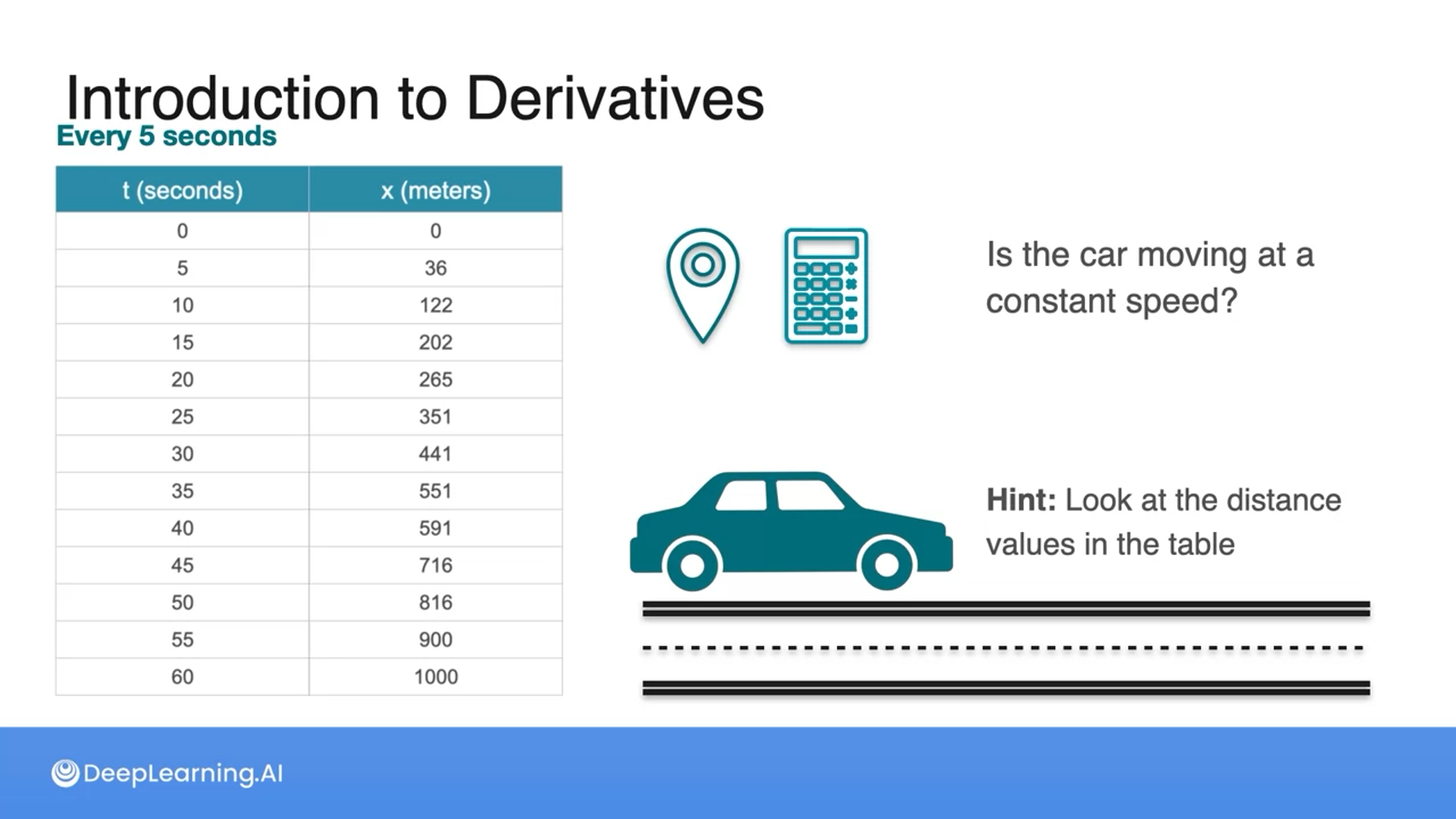 Introduction to Derivatives
Every 5 seconds

| t (seconds) | x (meters) |
|---|---|
| 0 | 0 |
| 5 | 36 |
| 10 | 122 |
| 15 | 202 |
| 20 | 265 |
| 25 | 351 |
| 30 | 441 |
| 35 | 551 |
| 40 | 591 |
| 45 | 716 |
| 50 | 816 |
| 55 | 900 |
| 60 | 1000 |

Is the car moving at a constant speed?

Hint: Look at the distance values in the table

DeepLearning.AI